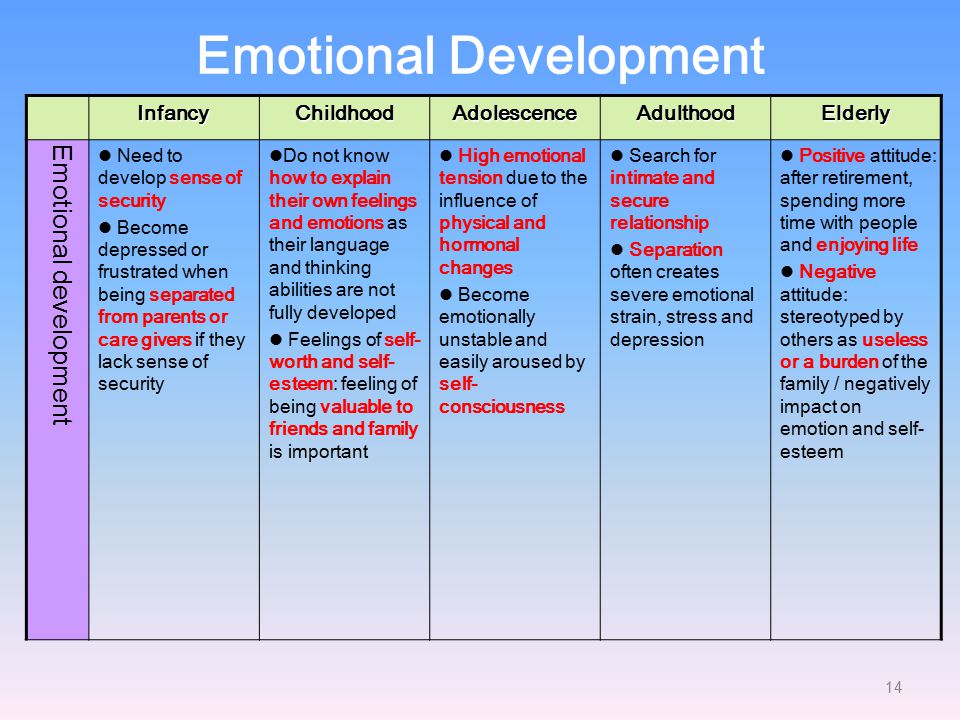 Emotional Development

| | Infancy | Childhood | Adolescence | Adulthood | Elderly |
|---|---|---|---|---|---|
| Emotional development | ● Need to develop sense of security ● Become depressed or frustrated when being separated from parents or care givers if they lack sense of security | ●Do not know how to explain their own feelings and emotions as their language and thinking abilities are not fully developed ● Feelings of self-worth and self-esteem: feeling of being valuable to friends and family is important | ● High emotional tension due to the influence of physical and hormonal changes ● Become emotionally unstable and easily aroused by self-consciousness | ● Search for intimate and secure relationship ● Separation often creates severe emotional strain, stress and depression | ● Positive attitude: after retirement, spending more time with people and enjoying life ● Negative attitude: stereotyped by others as useless or a burden of the family / negatively impact on emotion and self-esteem |

14